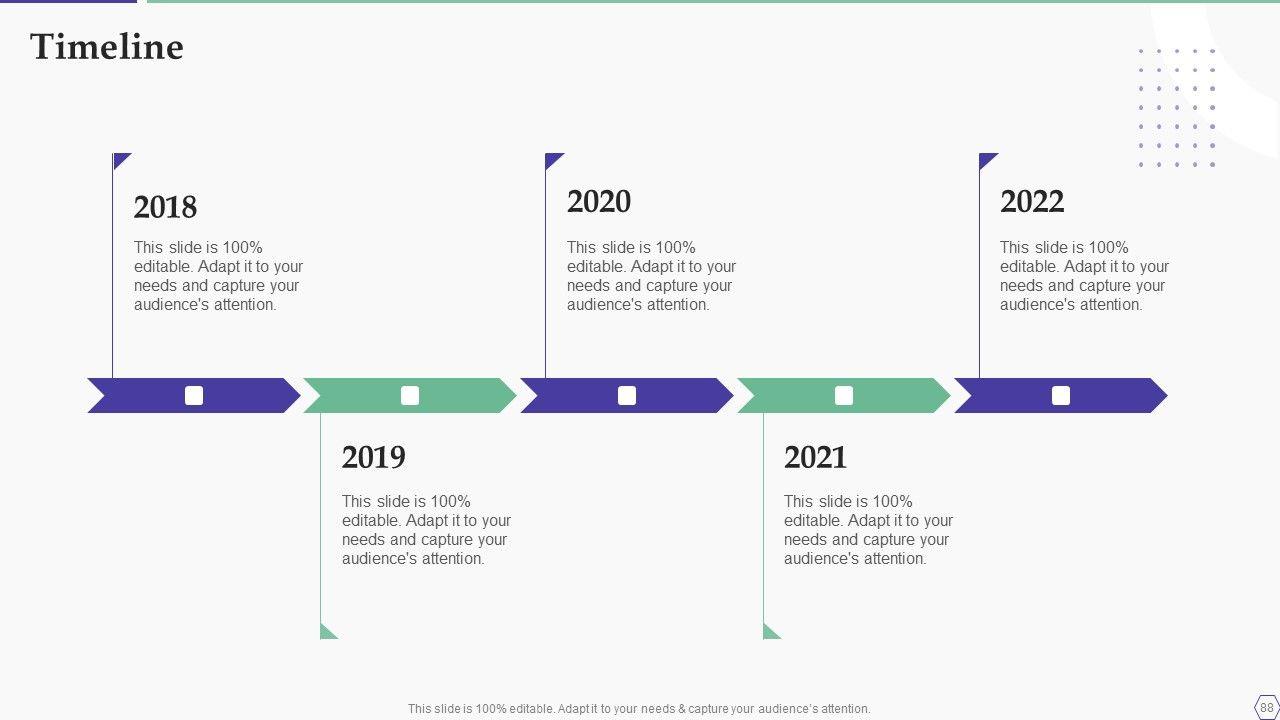 Timeline

2018

This slide is 100% editable. Adapt it to your needs and capture your audience's attention.

2020

This slide is 100% editable. Adapt it to your needs and capture your audience's attention.

2022

This slide is 100% editable. Adapt it to your needs and capture your audience's attention.

2019

This slide is 100% editable. Adapt it to your needs and capture your audience's attention.

2021

This slide is 100% editable. Adapt it to your needs and capture your audience's attention.

This slide is 100% editable. Adapt it to your needs & capture your audience's attention.

88